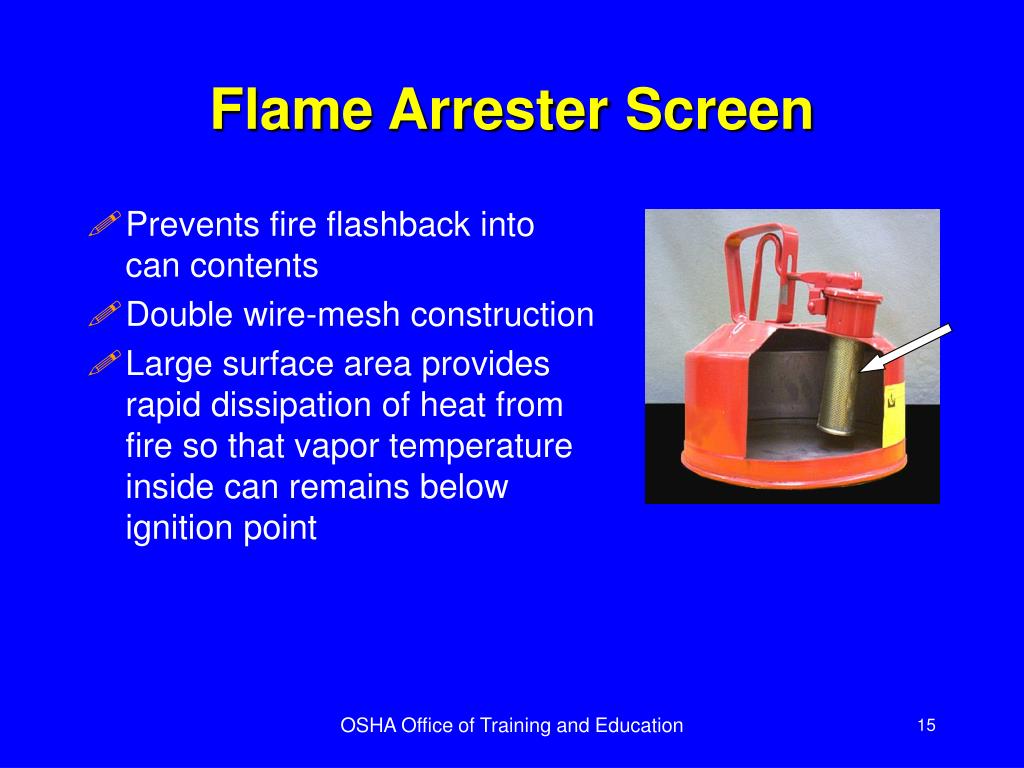 Flame Arrester Screen

Prevents fire flashback into can contents

Double wire-mesh construction

Large surface area provides rapid dissipation of heat from fire so that vapor temperature inside can remains below ignition point

OSHA Office of Training and Education

15